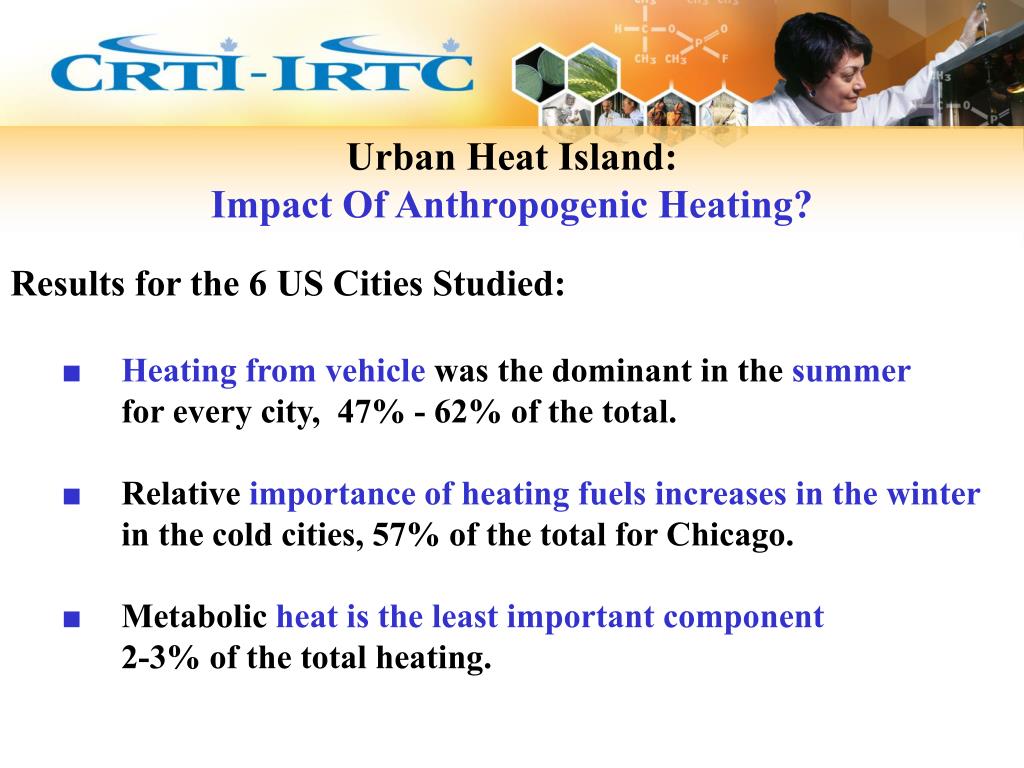 CRTI-IRTC

Urban Heat Island:
Impact Of Anthropogenic Heating?

Results for the 6 US Cities Studied:

■ Heating from vehicle was the dominant in the summer for every city, 47% - 62% of the total.

■ Relative importance of heating fuels increases in the winter in the cold cities, 57% of the total for Chicago.

■ Metabolic heat is the least important component 2-3% of the total heating.